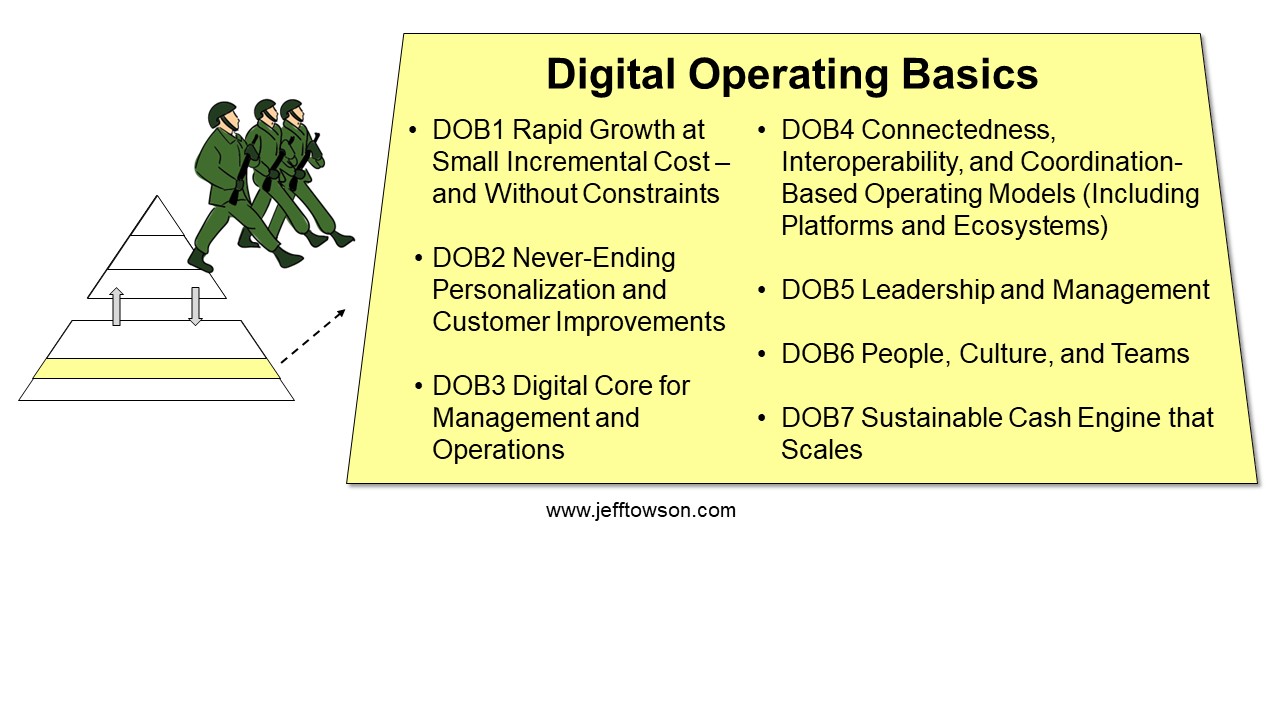 Digital Operating Basics

• DOB1 Rapid Growth at Small Incremental Cost – and Without Constraints

• DOB2 Never-Ending Personalization and Customer Improvements

• DOB3 Digital Core for Management and Operations

• DOB4 Connectedness, Interoperability, and Coordination-Based Operating Models (Including Platforms and Ecosystems)

• DOB5 Leadership and Management

• DOB6 People, Culture, and Teams

• DOB7 Sustainable Cash Engine that Scales

www.jefftowson.com